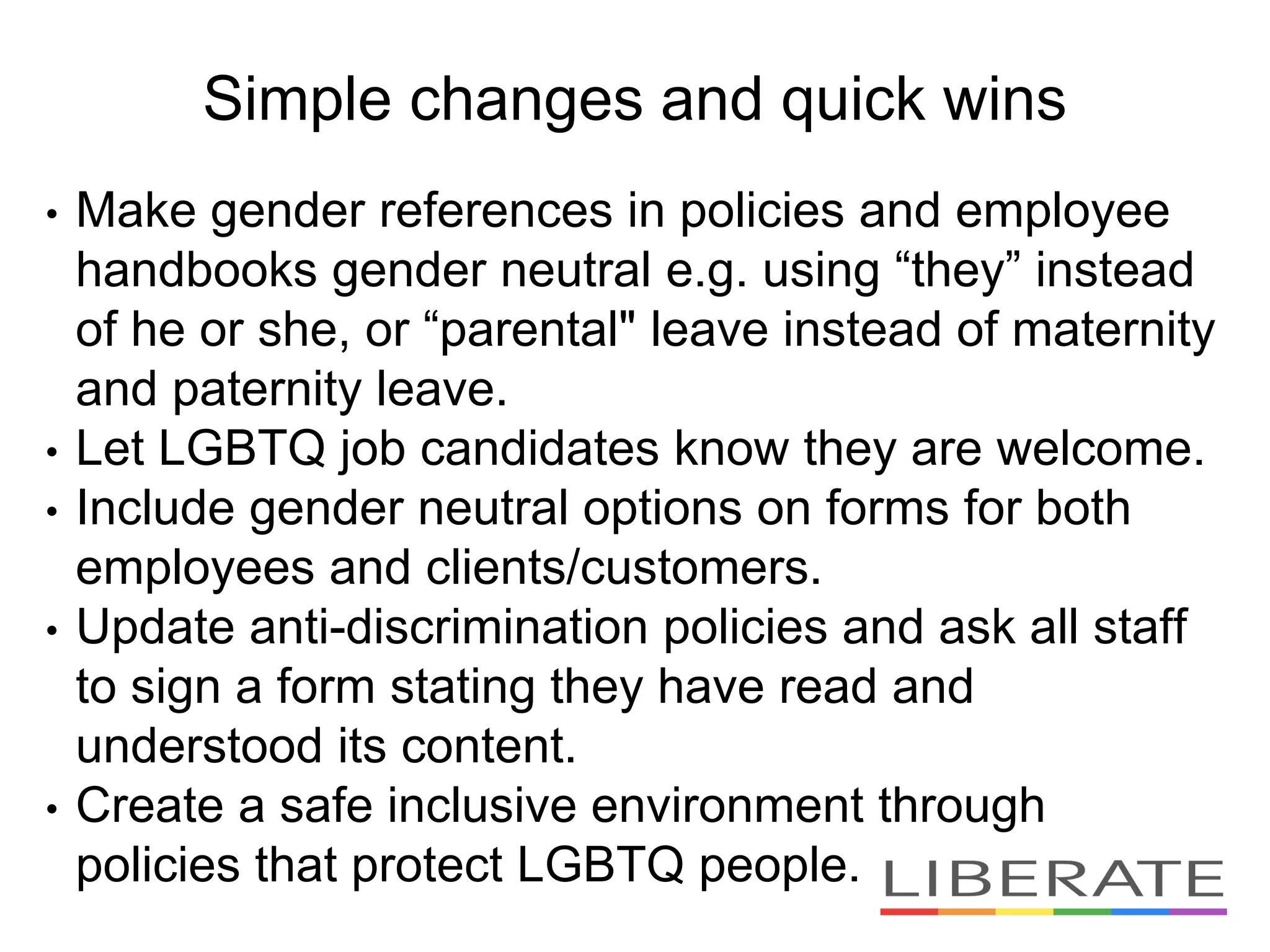 Simple changes and quick wins

• Make gender references in policies and employee handbooks gender neutral e.g. using “they” instead of he or she, or “parental" leave instead of maternity and paternity leave.
• Let LGBTQ job candidates know they are welcome.
• Include gender neutral options on forms for both employees and clients/customers.
• Update anti-discrimination policies and ask all staff to sign a form stating they have read and understood its content.
• Create a safe inclusive environment through policies that protect LGBTQ people.

LIBERATE